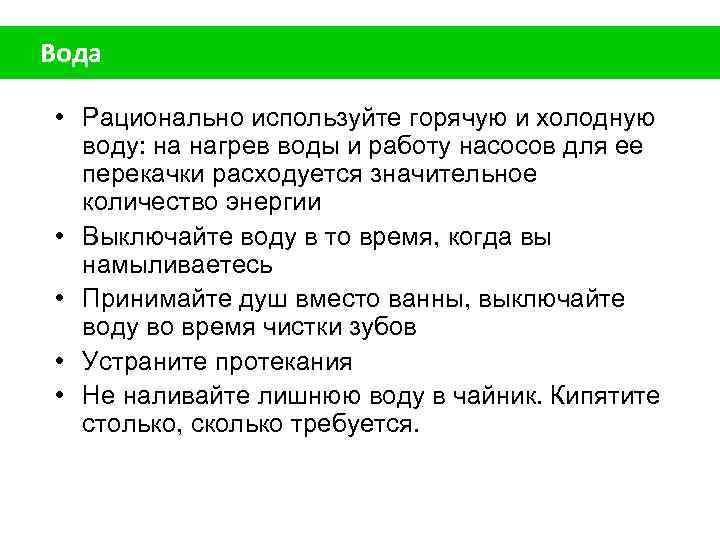 Вода

• Рационально используйте горячую и холодную воду: на нагрев воды и работу насосов для ее перекачки расходуется значительное количество энергии
• Выключайте воду в то время, когда вы намыливаетесь
• Принимайте душ вместо ванны, выключайте воду во время чистки зубов
• Устраните протекания
• Не наливайте лишнюю воду в чайник. Кипятите столько, сколько требуется.